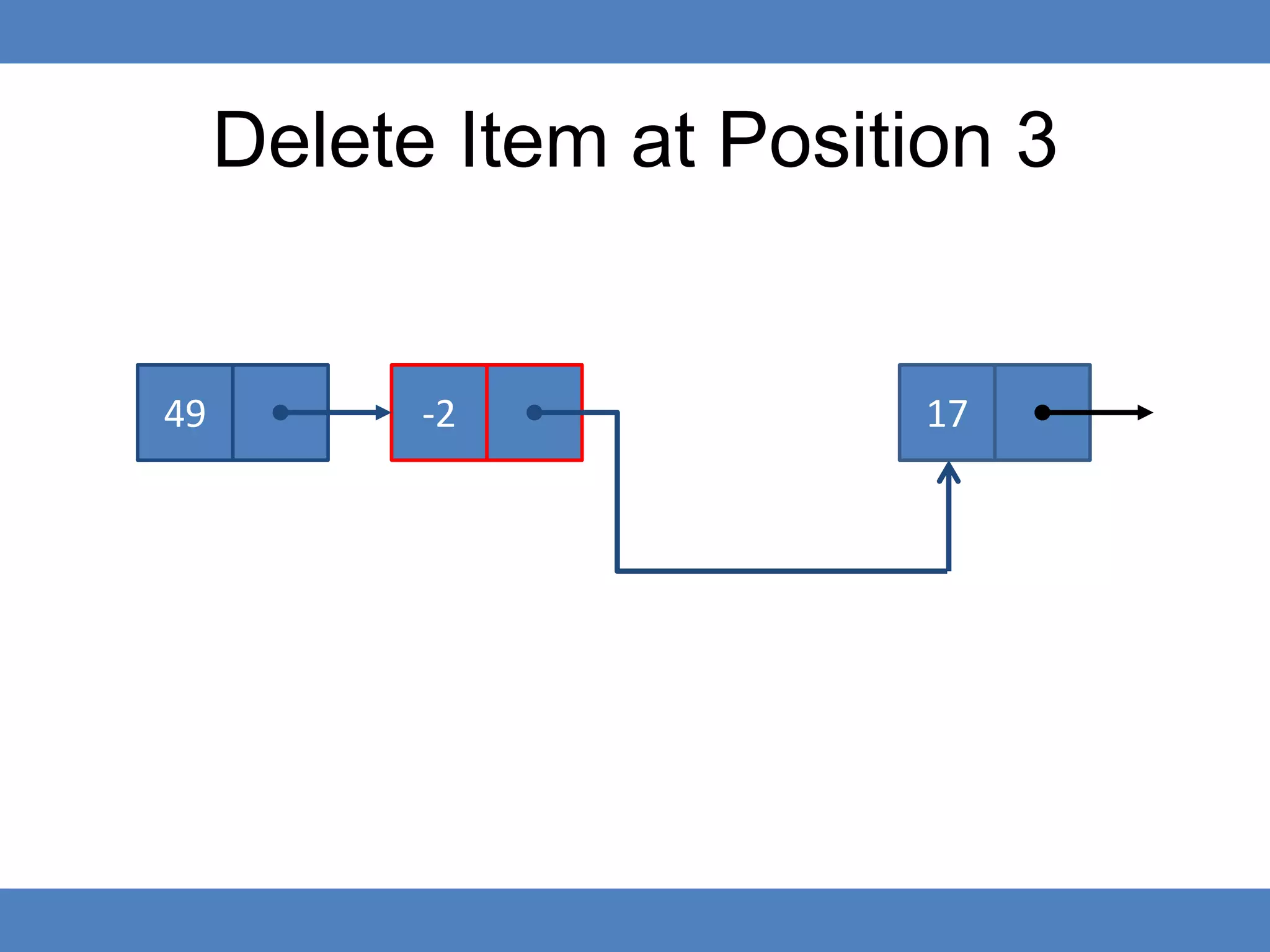 Delete Item at Position 3

49

-2

17